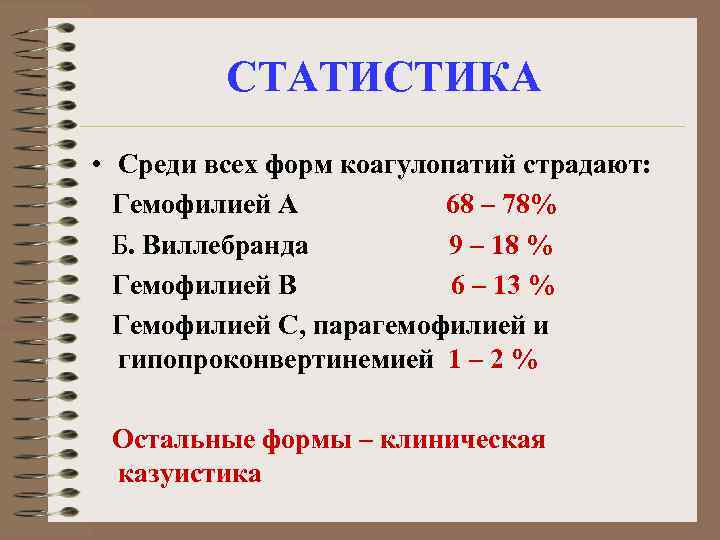 СТАТИСТИКА

• Среди всех форм коагулопатий страдают:

Гемофилией А 68 – 78%

Б. Виллебранда 9 – 18 %

Гемофилией В 6 – 13 %

Гемофилией С, парагемофилией и гипопроконвертинемией 1 – 2 %

Остальные формы – клиническая казуистика